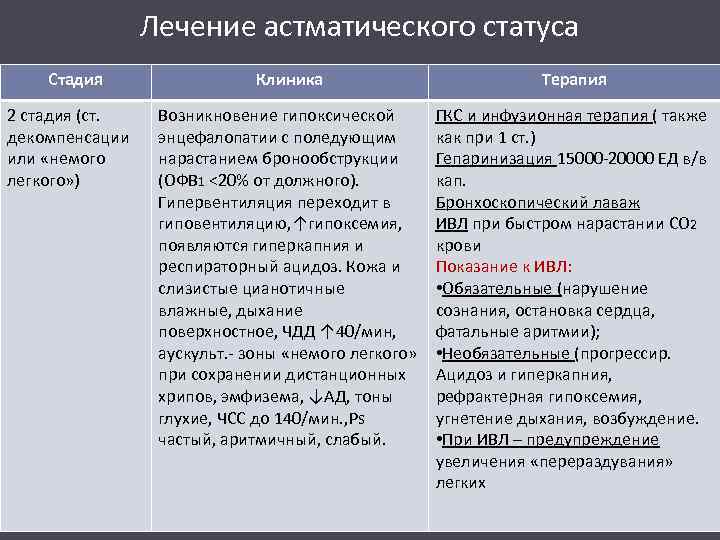 Лечение астматического статуса

| Стадия | Клиника | Терапия |
|---|---|---|
| 2 стадия (ст. декомпенсации или «немого легкого») | Возникновение гипоксической энцефалопатии с поледующим нарастанием бронообструкции (ОФВ$_1$ <20% от должного). Гипервентиляция переходит в гиповентиляцию,↑гипоксемия, появляются гиперкапния и респираторный ацидоз. Кожа и слизистые цианотичные влажные, дыхание поверхностное, ЧДД ↑40/мин, аускульт.- зоны «немого легкого» при сохранении дистанционных хрипов, эмфизема, ↓АД, тоны глухие, ЧСС до 140/мин.,Ps частый, аритмичный, слабый. | ГКС и инфузионная терапия ( также как при 1 ст.) Гепаринизация 15000-20000 ЕД в/в кап. Бронхоскопический лаваж ИВЛ при быстром нарастании $CO_2$ крови Показание к ИВЛ: •Обязательные (нарушение сознания, остановка сердца, фатальные аритмии); •Необязательные (прогрессир. Ацидоз и гиперкапния, рефрактерная гипоксемия, угнетение дыхания, возбуждение. •При ИВЛ – предупреждение увеличения «перераздувания» легких |